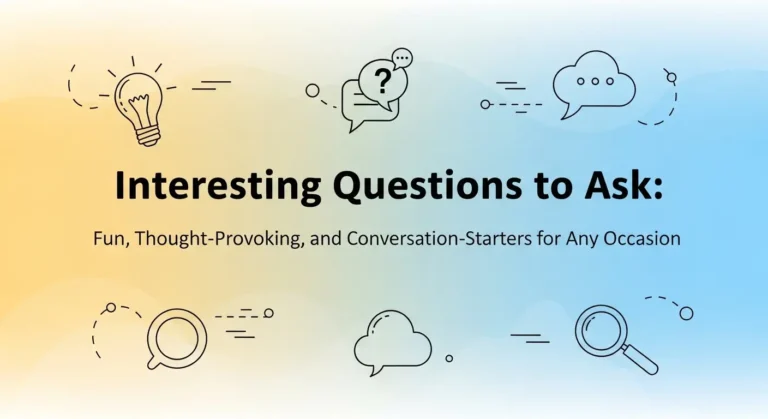 ?

Interesting Questions to Ask:

Fun, Thought-Provoking, and Conversation-Starters for Any Occasion